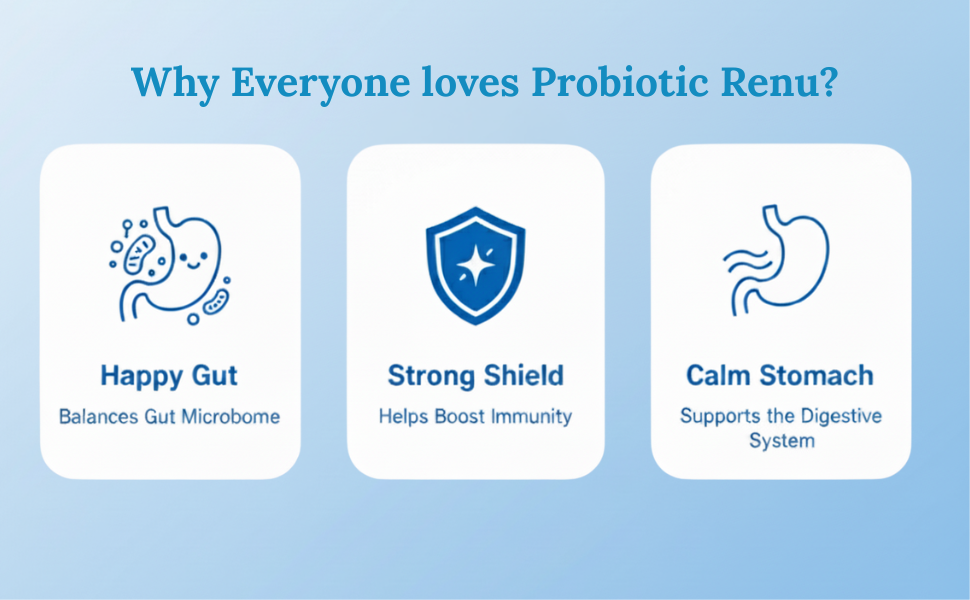 Why Everyone loves Probiotic Renu?

Happy Gut

Balances Gut Microbome

Strong Shield

Helps Boost Immunity

Calm Stomach

Supports the Digestive System